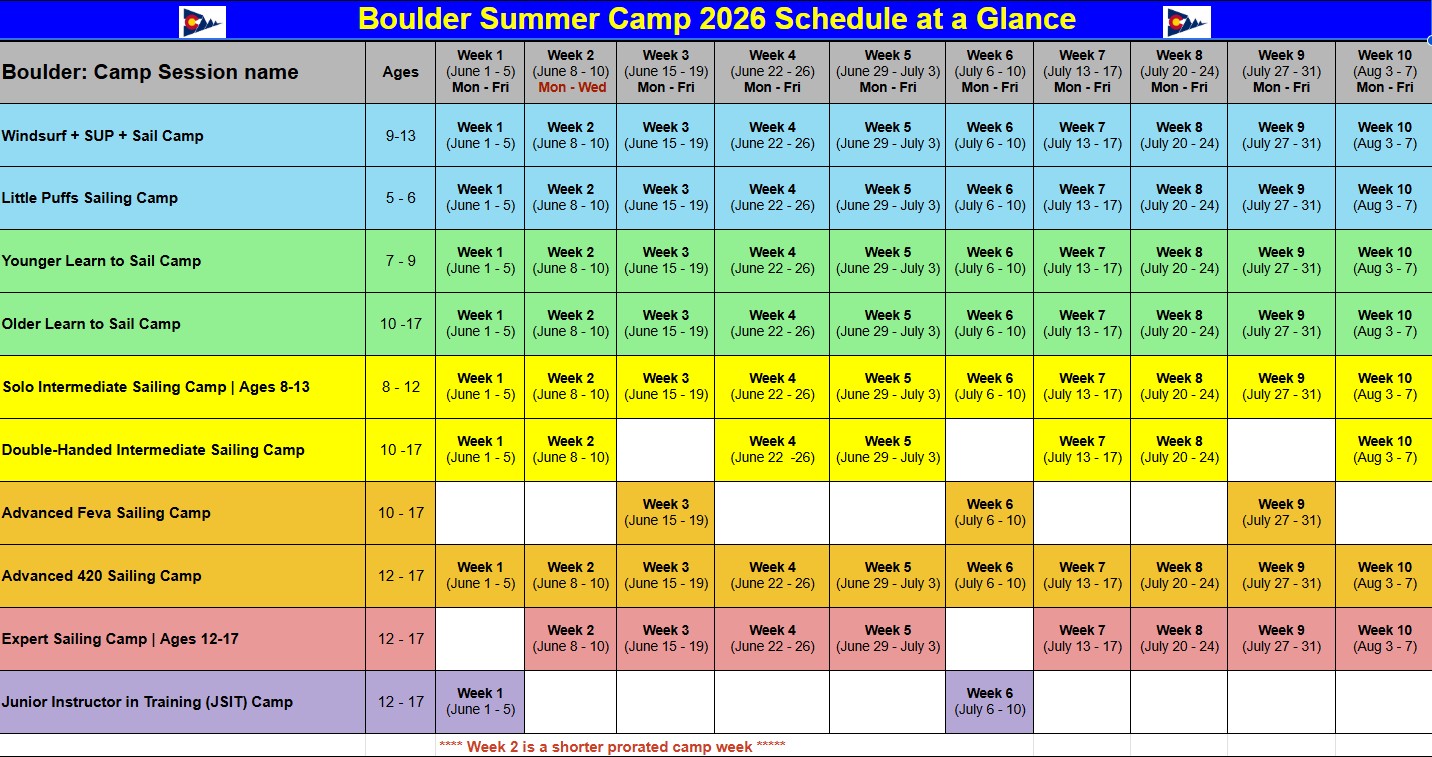 Boulder Summer Camp 2026 Schedule at a Glance

| Boulder: Camp Session name | Ages | Week 1 (June 1 - 5) Mon - Fri | Week 2 (June 8 - 10) Mon - Wed | Week 3 (June 15 - 19) Mon - Fri | Week 4 (June 22 - 26) Mon - Fri | Week 5 (June 29 - July 3) Mon - Fri | Week 6 (July 6 - 10) Mon - Fri | Week 7 (July 13 - 17) Mon - Fri | Week 8 (July 20 - 24) Mon - Fri | Week 9 (July 27 - 31) Mon - Fri | Week 10 (Aug 3 - 7) Mon - Fri |
|---|---|---|---|---|---|---|---|---|---|---|---|
| Windsurf + SUP + Sail Camp | 9-13 | Week 1 (June 1 - 5) | Week 2 (June 8 - 10) | Week 3 (June 15 - 19) | Week 4 (June 22 - 26) | Week 5 (June 29 - July 3) | Week 6 (July 6 - 10) | Week 7 (July 13 - 17) | Week 8 (July 20 - 24) | Week 9 (July 27 - 31) | Week 10 (Aug 3 - 7) |
| Little Puffs Sailing Camp | 5 - 6 | Week 1 (June 1 - 5) | Week 2 (June 8 - 10) | Week 3 (June 15 - 19) | Week 4 (June 22 - 26) | Week 5 (June 29 - July 3) | Week 6 (July 6 - 10) | Week 7 (July 13 - 17) | Week 8 (July 20 - 24) | Week 9 (July 27 - 31) | Week 10 (Aug 3 - 7) |
| Younger Learn to Sail Camp | 7 - 9 | Week 1 (June 1 - 5) | Week 2 (June 8 - 10) | Week 3 (June 15 - 19) | Week 4 (June 22 - 26) | Week 5 (June 29 - July 3) | Week 6 (July 6 - 10) | Week 7 (July 13 - 17) | Week 8 (July 20 - 24) | Week 9 (July 27 - 31) | Week 10 (Aug 3 - 7) |
| Older Learn to Sail Camp | 10 -17 | Week 1 (June 1 - 5) | Week 2 (June 8 - 10) | Week 3 (June 15 - 19) | Week 4 (June 22 - 26) | Week 5 (June 29 - July 3) | Week 6 (July 6 - 10) | Week 7 (July 13 - 17) | Week 8 (July 20 - 24) | Week 9 (July 27 - 31) | Week 10 (Aug 3 - 7) |
| Solo Intermediate Sailing Camp \| Ages 8-13 | 8 - 12 | Week 1 (June 1 - 5) | Week 2 (June 8 - 10) | Week 3 (June 15 - 19) | Week 4 (June 22 - 26) | Week 5 (June 29 - July 3) | Week 6 (July 6 - 10) | Week 7 (July 13 - 17) | Week 8 (July 20 - 24) | Week 9 (July 27 - 31) | Week 10 (Aug 3 - 7) |
| Double-Handed Intermediate Sailing Camp | 10 -17 | Week 1 (June 1 - 5) | Week 2 (June 8 - 10) | | Week 4 (June 22 -26) | Week 5 (June 29 - July 3) | | Week 7 (July 13 - 17) | Week 8 (July 20 - 24) | | Week 10 (Aug 3 - 7) |
| Advanced Feva Sailing Camp | 10 - 17 | | | Week 3 (June 15 - 19) | | | Week 6 (July 6 - 10) | | | Week 9 (July 27 - 31) | |
| Advanced 420 Sailing Camp | 12 - 17 | Week 1 (June 1 - 5) | Week 2 (June 8 - 10) | Week 3 (June 15 - 19) | Week 4 (June 22 - 26) | Week 5 (June 29 - July 3) | Week 6 (July 6 - 10) | Week 7 (July 13 - 17) | Week 8 (July 20 - 24) | Week 9 (July 27 - 31) | Week 10 (Aug 3 - 7) |
| Expert Sailing Camp \| Ages 12-17 | 12 - 17 | | Week 2 (June 8 - 10) | Week 3 (June 15 - 19) | Week 4 (June 22 - 26) | Week 5 (June 29 - July 3) | | Week 7 (July 13 - 17) | Week 8 (July 20 - 24) | Week 9 (July 27 - 31) | Week 10 (Aug 3 - 7) |
| Junior Instructor in Training (JSIT) Camp | 12 - 17 | Week 1 (June 1 - 5) | | | | | Week 6 (July 6 - 10) | | | | |

**** Week 2 is a shorter prorated camp week *****